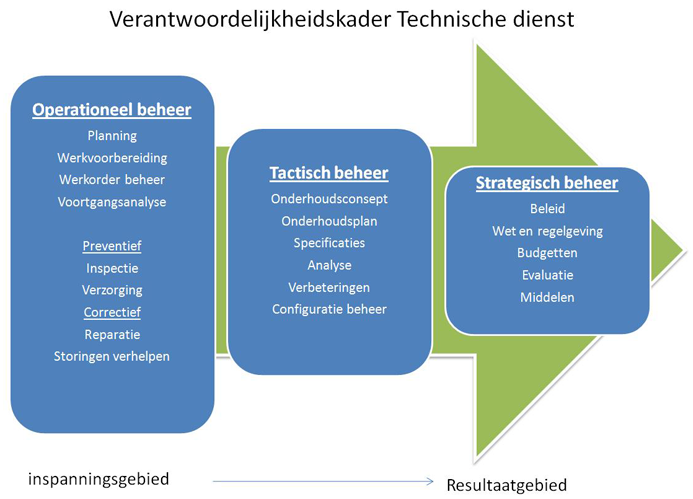 Verantwoordelijkheidskader Technische dienst

Operationeel beheer
Planning
Werkvoorbereiding
Werkorder beheer
Voortgangsanalyse

Preventief
Inspectie
Verzorging
Correctief
Reparatie
Storingen verhelpen

Tactisch beheer
Onderhoudsconsept
Onderhoudsplan
Specificaties
Analyse
Verbeteringen
Configuratie beheer

Strategisch beheer
Beleid
Wet en regelgeving
Budgetten
Evaluatie
Middelen

inspanningsgebied

Resultaatgebied